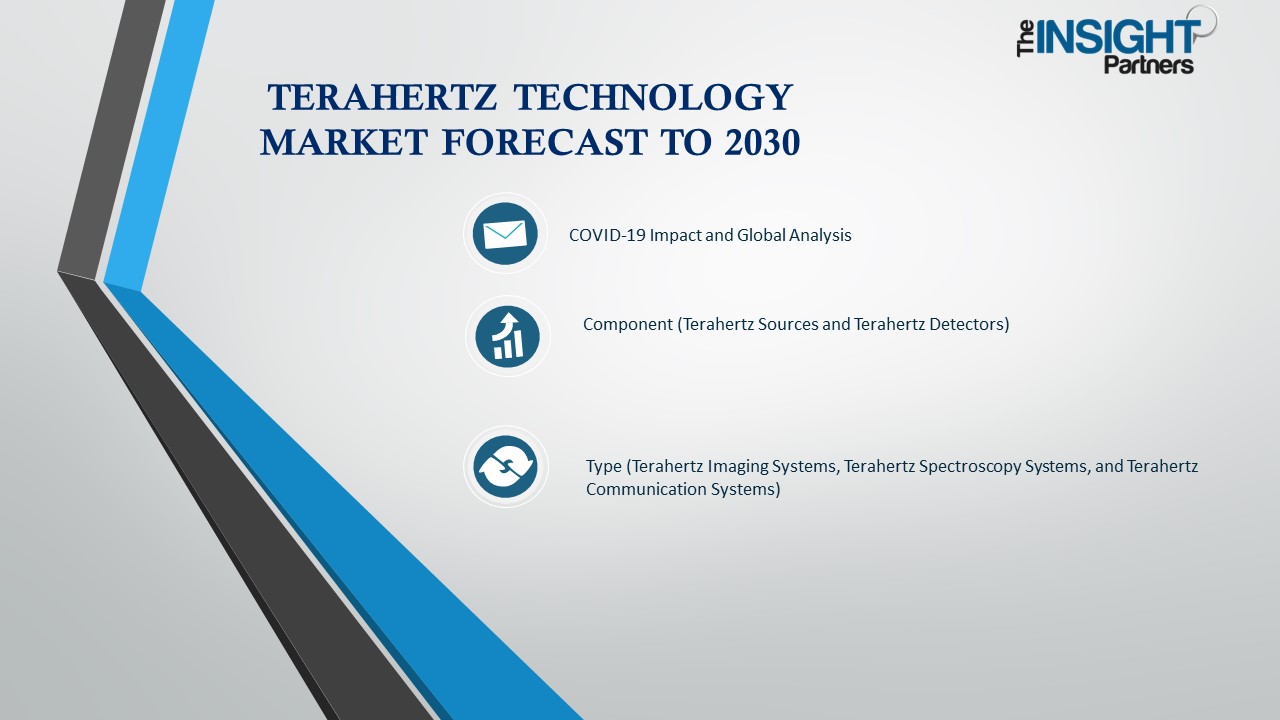 The INSIGHT Partners

TERAHERTZ TECHNOLOGY MARKET FORECAST TO 2030

COVID-19 Impact and Global Analysis

Component (Terahertz Sources and Terahertz Detectors)

Type (Terahertz Imaging Systems, Terahertz Spectroscopy Systems, and Terahertz Communication Systems)